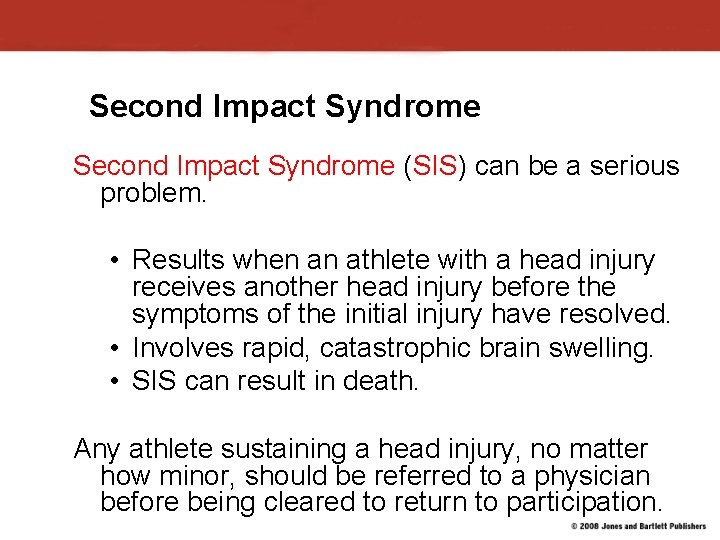 Second Impact Syndrome

Second Impact Syndrome (SIS) can be a serious problem.

• Results when an athlete with a head injury receives another head injury before the symptoms of the initial injury have resolved.
• Involves rapid, catastrophic brain swelling.
• SIS can result in death.

Any athlete sustaining a head injury, no matter how minor, should be referred to a physician before being cleared to return to participation.

© 2008 Jones and Bartlett Publishers